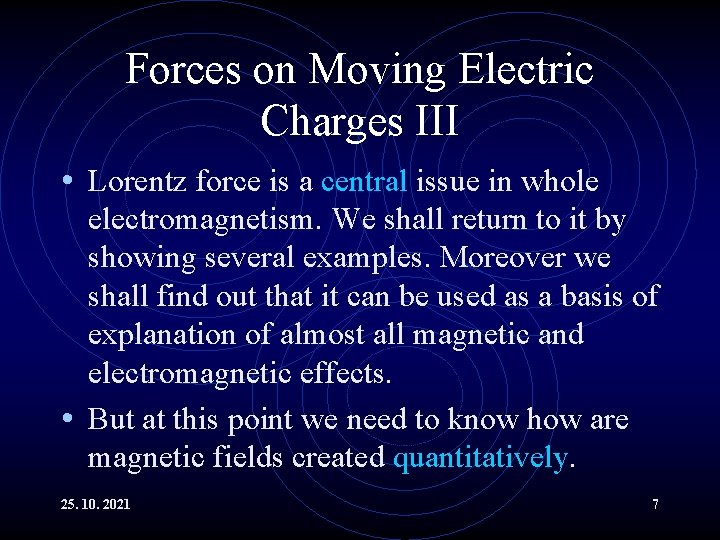 Forces on Moving Electric Charges III

• Lorentz force is a central issue in whole electromagnetism. We shall return to it by showing several examples. Moreover we shall find out that it can be used as a basis of explanation of almost all magnetic and electromagnetic effects.

• But at this point we need to know how are magnetic fields created quantitatively.

25. 10. 2021

7